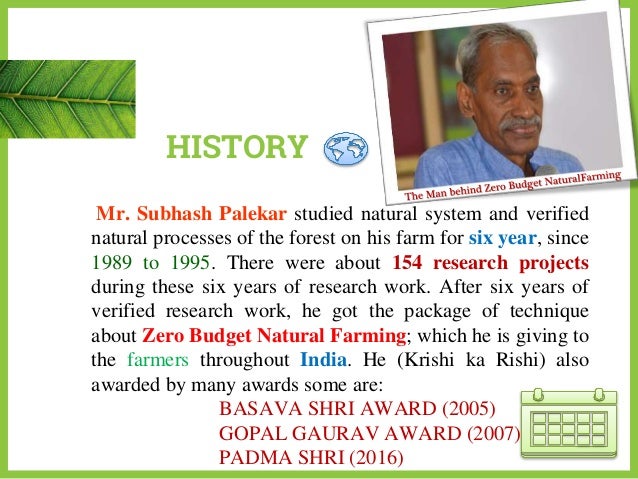 HISTORY

The Man behind Zero Budget NaturalFarming

Mr. Subhash Palekar studied natural system and verified natural processes of the forest on his farm for six year, since 1989 to 1995. There were about 154 research projects during these six years of research work. After six years of verified research work, he got the package of technique about Zero Budget Natural Farming; which he is giving to the farmers throughout India. He (Krishi ka Rishi) also awarded by many awards some are:

BASAVA SHRI AWARD (2005)
GOPAL GAURAV AWARD (2007)
PADMA SHRI (2016)